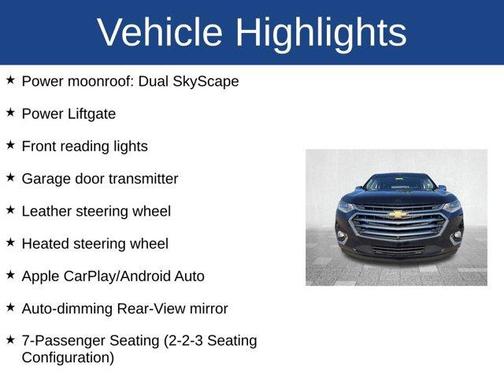 Vehicle Highlights

★ Power moonroof: Dual SkyScape

★ Power Liftgate

★ Front reading lights

★ Garage door transmitter

★ Leather steering wheel

★ Heated steering wheel

★ Apple CarPlay/Android Auto

★ Auto-dimming Rear-View mirror

★ 7-Passenger Seating (2-2-3 Seating Configuration)